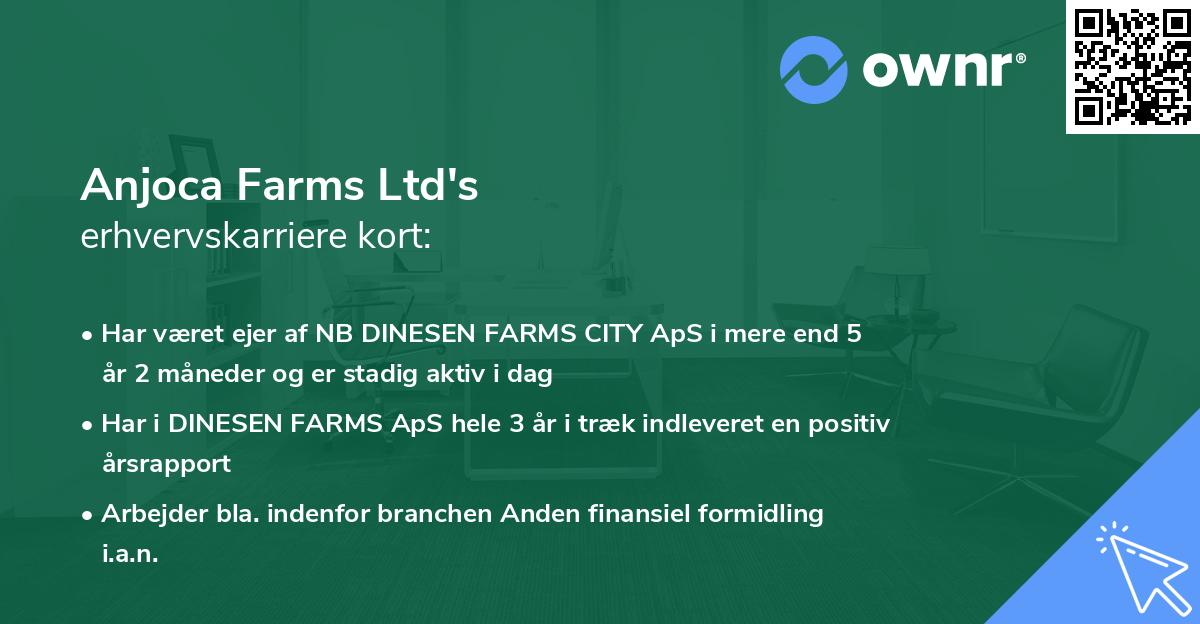 ownr®

Anjoca Farms Ltd's
erhvervskarriere kort:

• Har været ejer af NB DINESEN FARMS CITY ApS i mere end 5 år 2 måneder og er stadig aktiv i dag
• Har i DINESEN FARMS ApS hele 3 år i træk indleveret en positiv årsrapport
• Arbejder bla. indenfor branchen Anden finansiel formidling i.a.n.